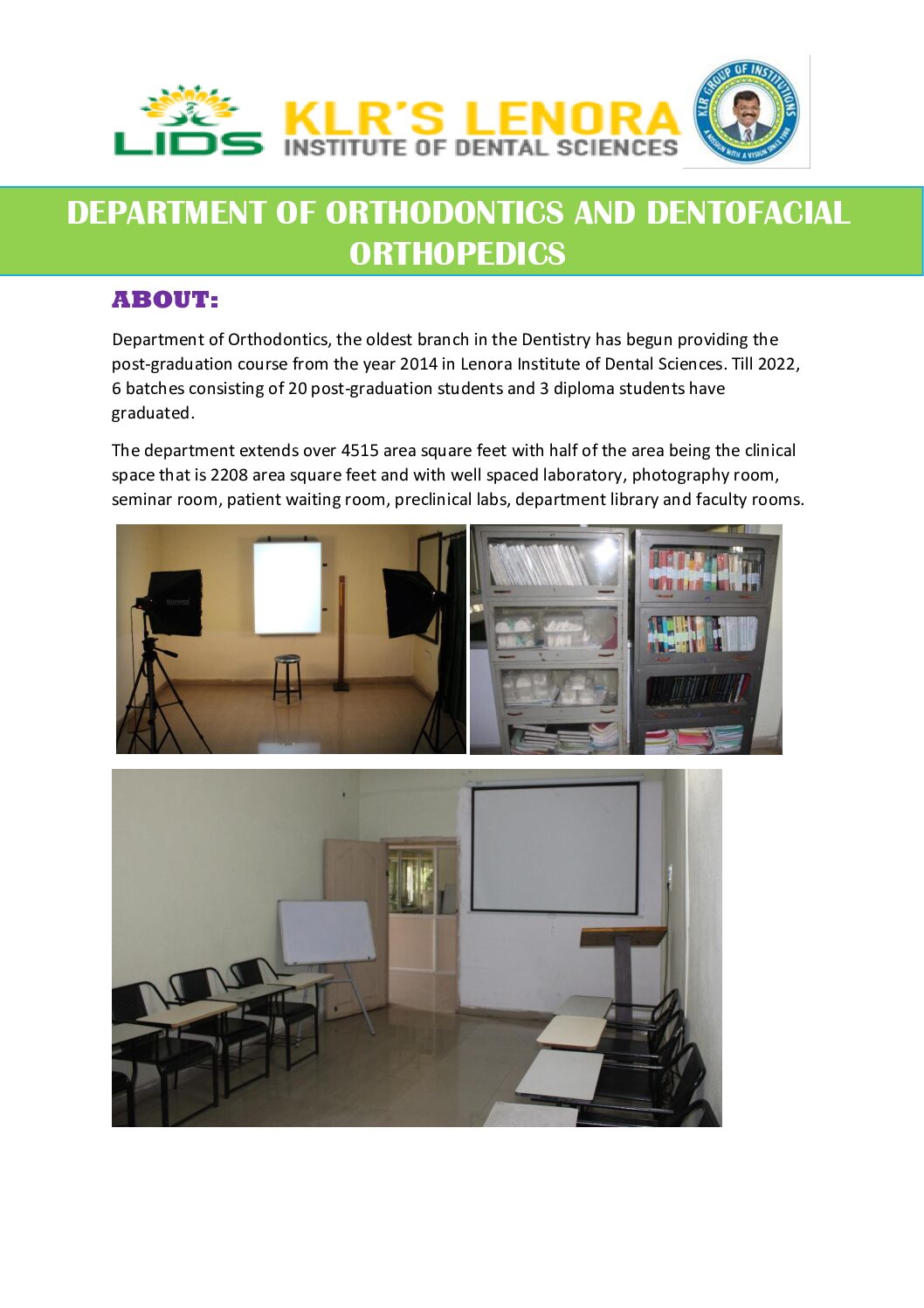 LIDS KLR'S LENORA INSTITUTE OF DENTAL SCIENCES

KLR GROUP OF INSTITUTIONS
A MISSION WITH A VISION SINCE 1988

DEPARTMENT OF ORTHODONTICS AND DENTOFACIAL ORTHOPEDICS

ABOUT:

Department of Orthodontics, the oldest branch in the Dentistry has begun providing the post-graduation course from the year 2014 in Lenora Institute of Dental Sciences. Till 2022, 6 batches consisting of 20 post-graduation students and 3 diploma students have graduated.

The department extends over 4515 area square feet with half of the area being the clinical space that is 2208 area square feet and with well spaced laboratory, photography room, seminar room, patient waiting room, preclinical labs, department library and faculty rooms.